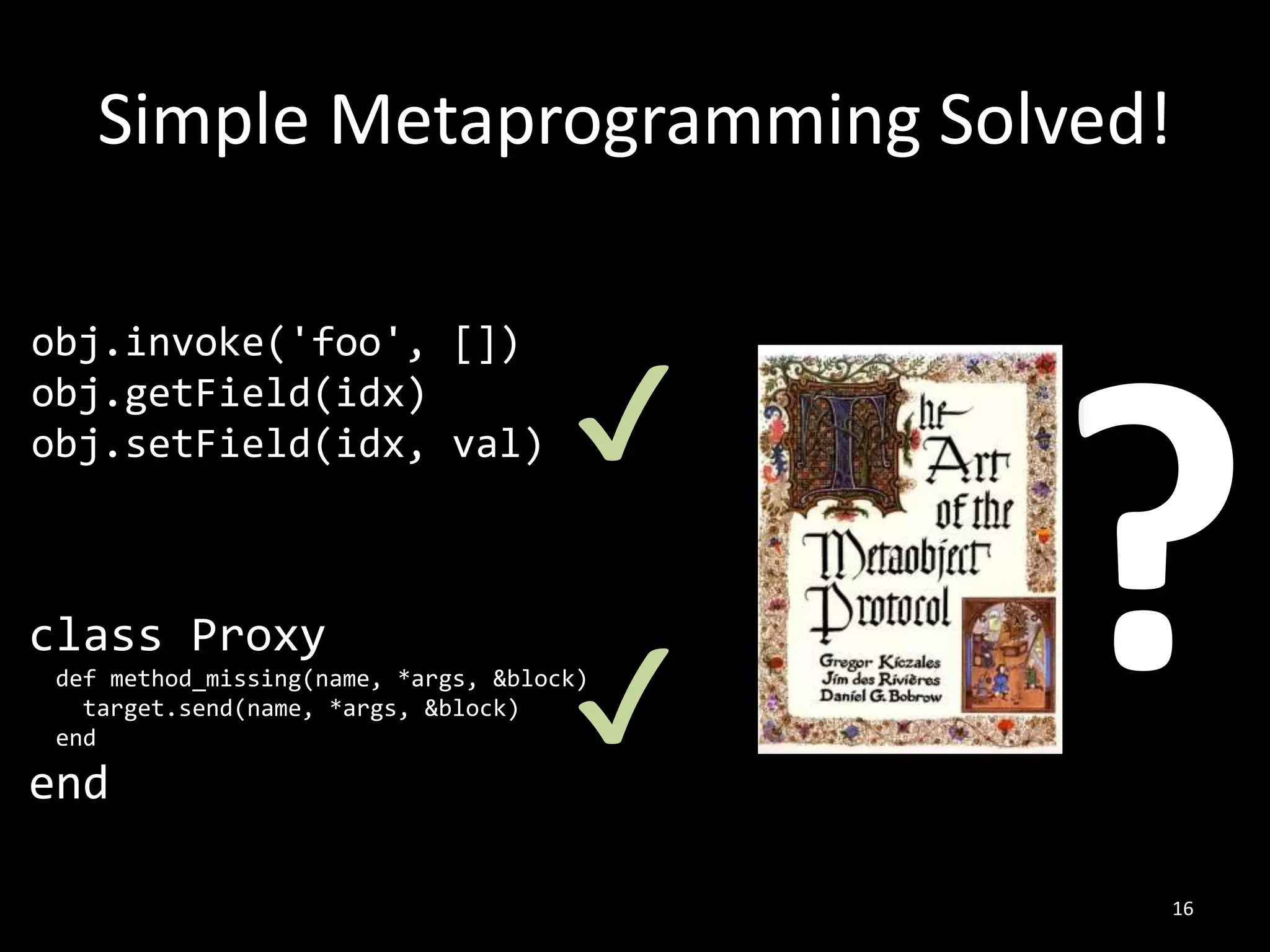 Simple Metaprogramming Solved!

obj.invoke('foo', [])
obj.getField(idx)
obj.setField(idx, val)

✓

class Proxy
  def method_missing(name, *args, &block)
    target.send(name, *args, &block)
  end
end

✓

The Art of the Metaobject Protocol

Gregor Kiczales
Jim des Rivières
Daniel G. Bobrow

?

16